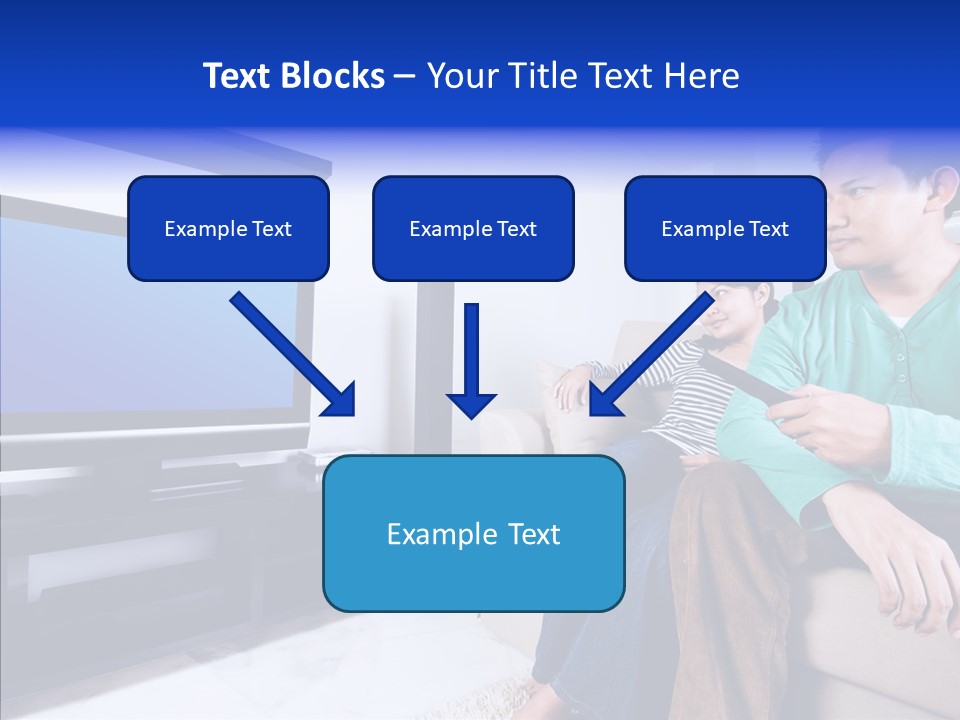 Text Blocks – Your Title Text Here

Example Text

Example Text

Example Text

Example Text